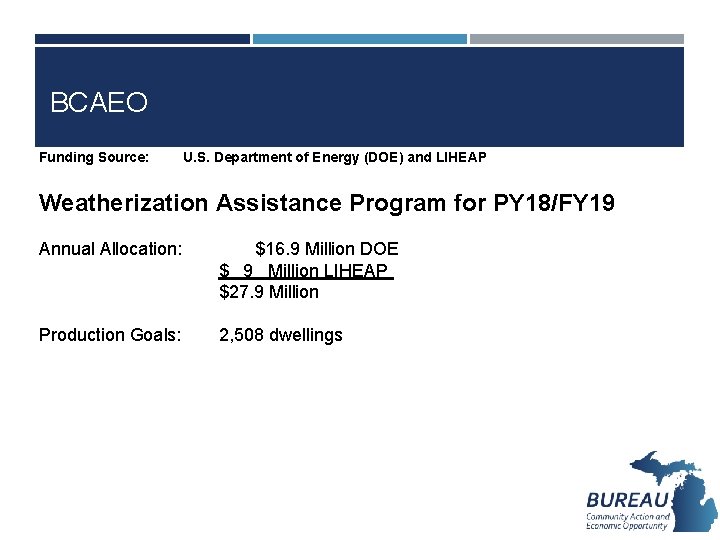 BCAEO

Funding Source: U.S. Department of Energy (DOE) and LIHEAP

Weatherization Assistance Program for PY18/FY19

Annual Allocation: $16.9 Million DOE
$ 9 Million LIHEAP
$27.9 Million

Production Goals: 2,508 dwellings

BUREAU
Community Action and Economic Opportunity